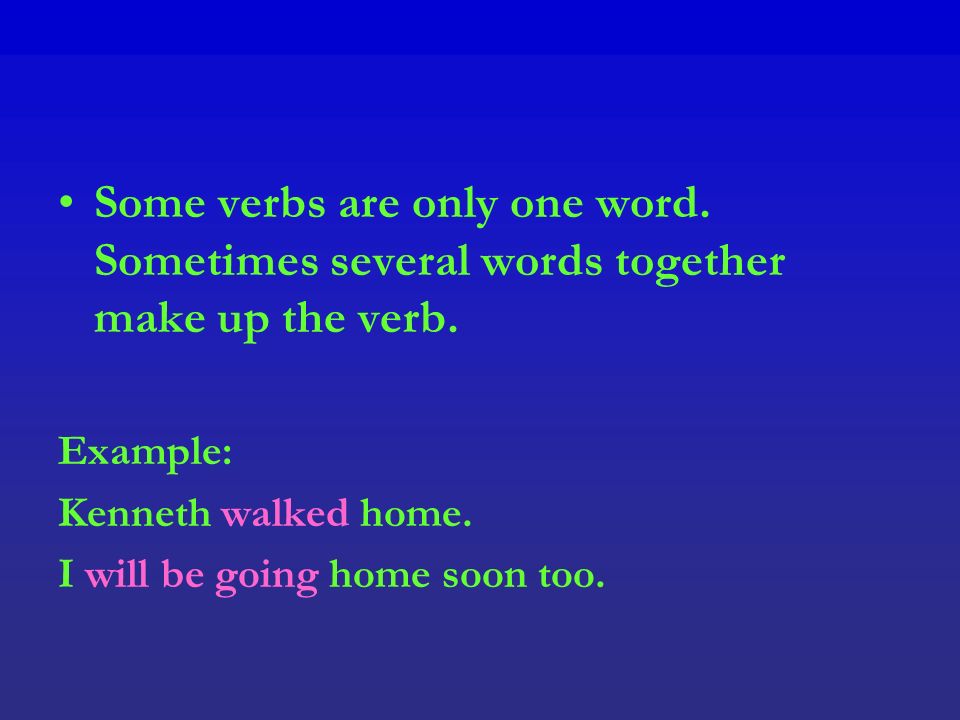 • Some verbs are only one word. Sometimes several words together make up the verb.

Example:
Kenneth walked home.
I will be going home soon too.